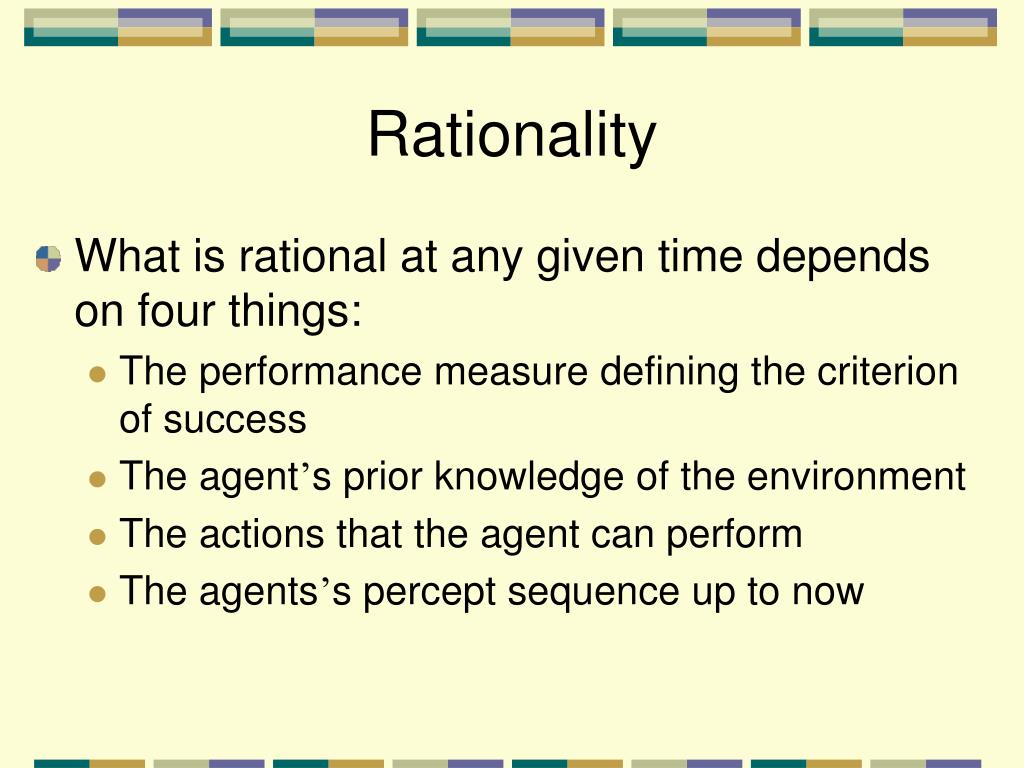 Rationality

What is rational at any given time depends on four things:

The performance measure defining the criterion of success

The agent’s prior knowledge of the environment

The actions that the agent can perform

The agents’s percept sequence up to now